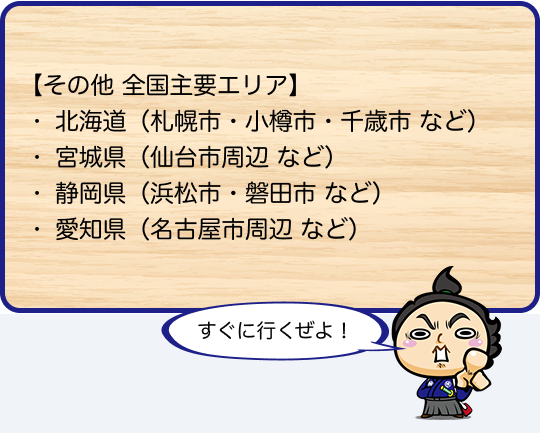 【その他 全国主要エリア】
・ 北海道（札幌市・小樽市・千歳市 など）
・ 宮城県（仙台市周辺 など）
・ 静岡県（浜松市・磐田市 など）
・ 愛知県（名古屋市周辺 など）

すぐに行くぜよ！